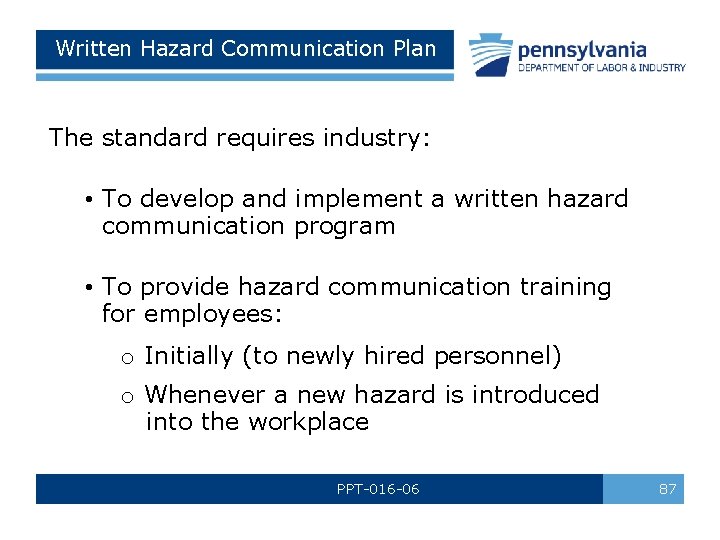 Written Hazard Communication Plan

pennsylvania
DEPARTMENT OF LABOR & INDUSTRY

The standard requires industry:

• To develop and implement a written hazard communication program

• To provide hazard communication training for employees:

o Initially (to newly hired personnel)

o Whenever a new hazard is introduced into the workplace

PPT-016-06

87